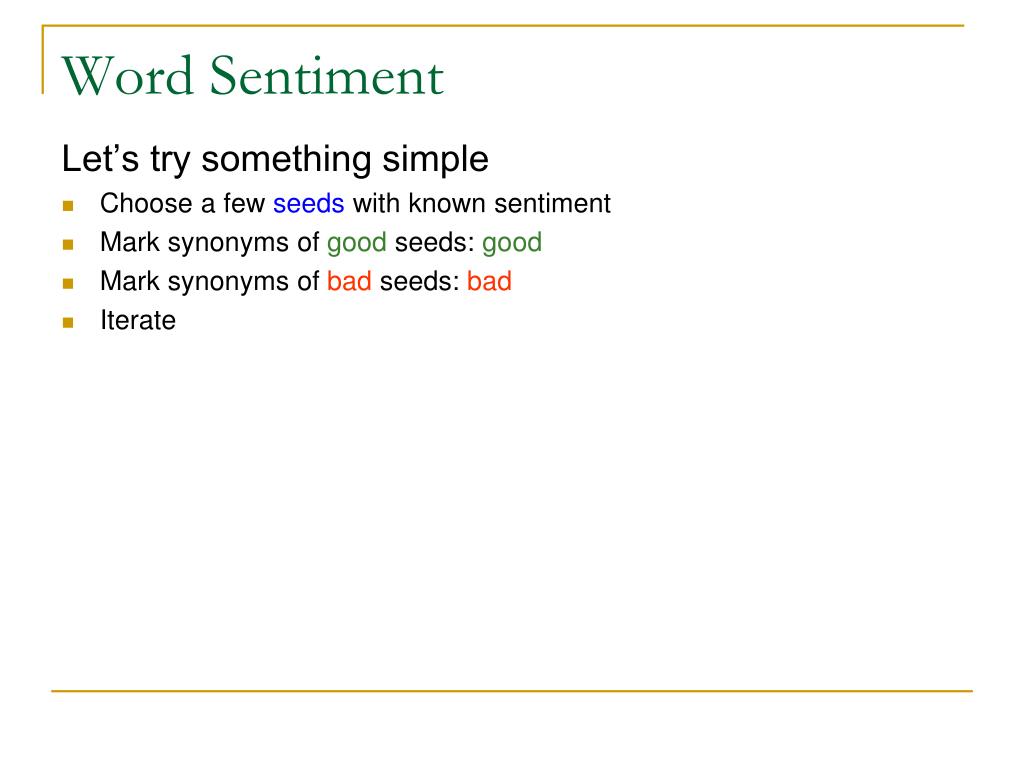 Word Sentiment

Let’s try something simple

- Choose a few seeds with known sentiment
- Mark synonyms of good seeds: good
- Mark synonyms of bad seeds: bad
- Iterate